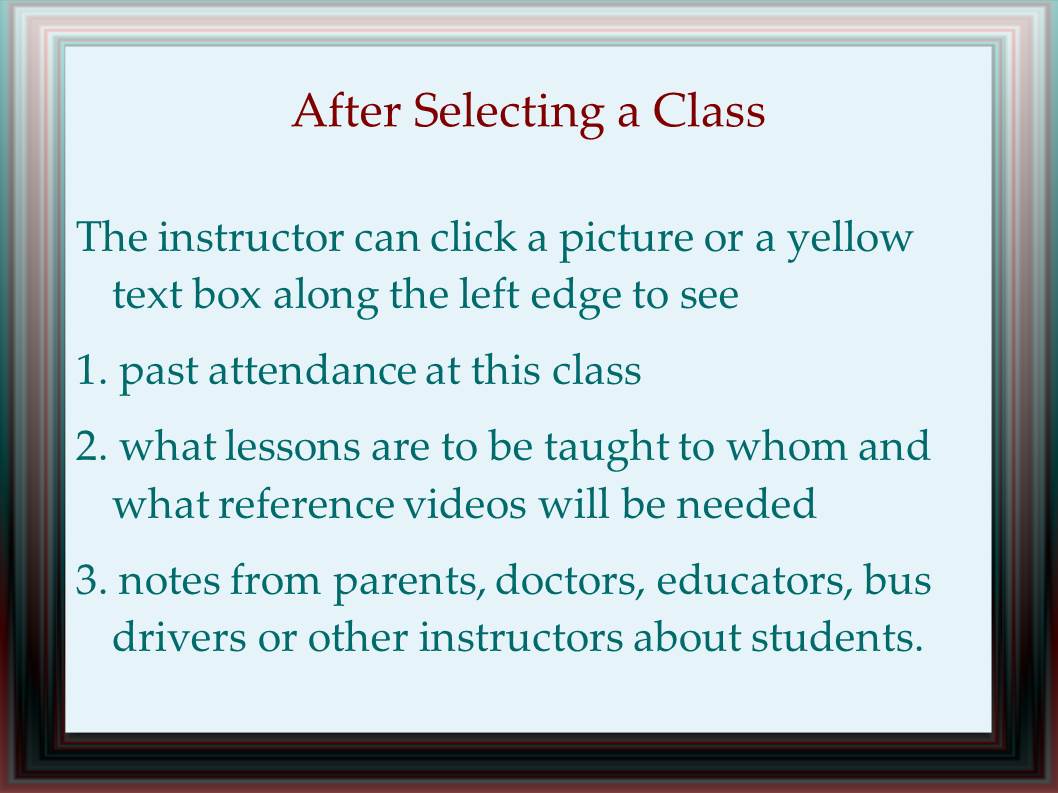 After Selecting a Class

The instructor can click a picture or a yellow text box along the left edge to see

1. past attendance at this class

2. what lessons are to be taught to whom and what reference videos will be needed

3. notes from parents, doctors, educators, bus drivers or other instructors about students.